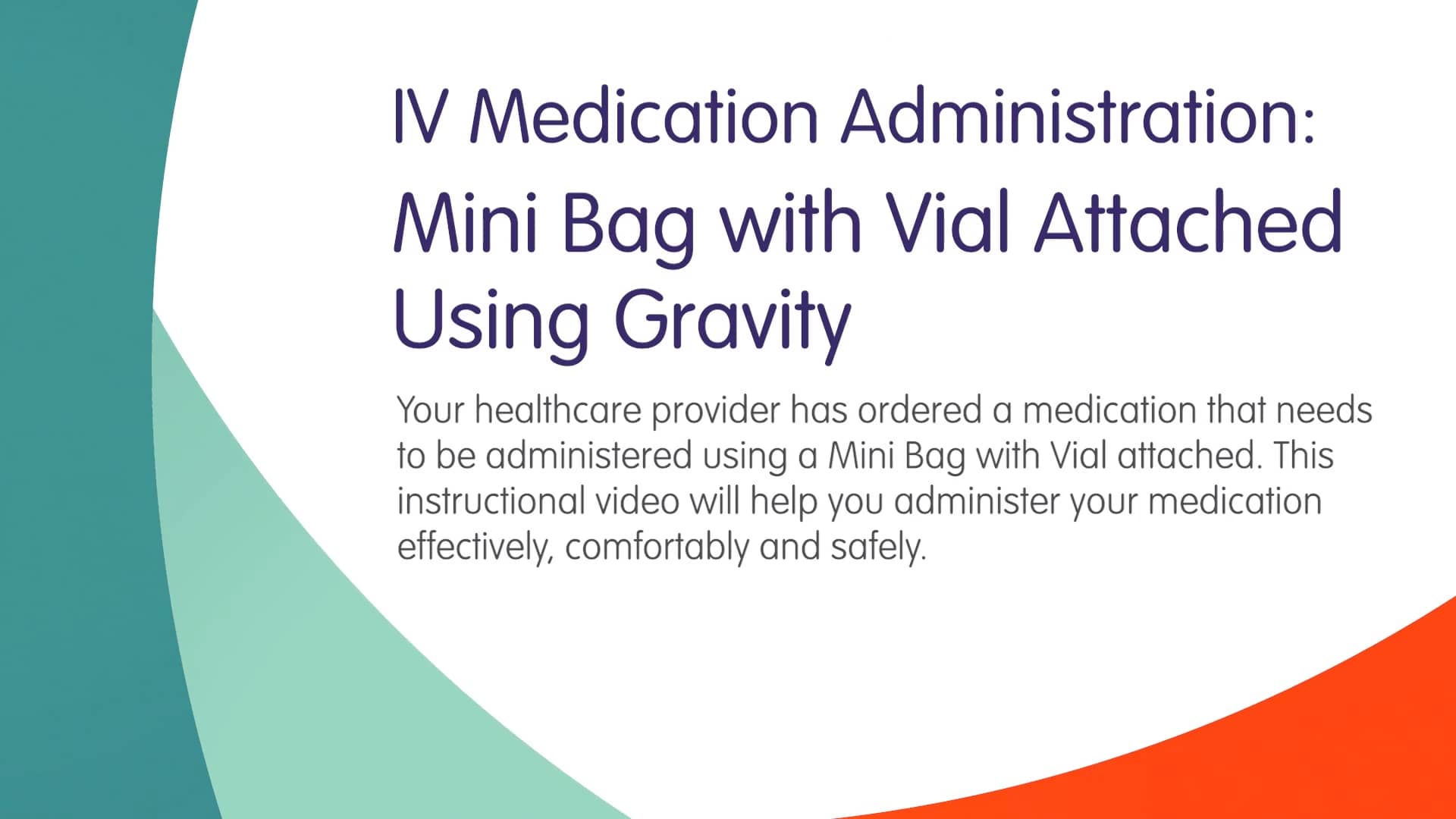 IV Medication Administration:

Mini Bag with Vial Attached Using Gravity

Your healthcare provider has ordered a medication that needs to be administered using a Mini Bag with Vial attached. This instructional video will help you administer your medication effectively, comfortably and safely.